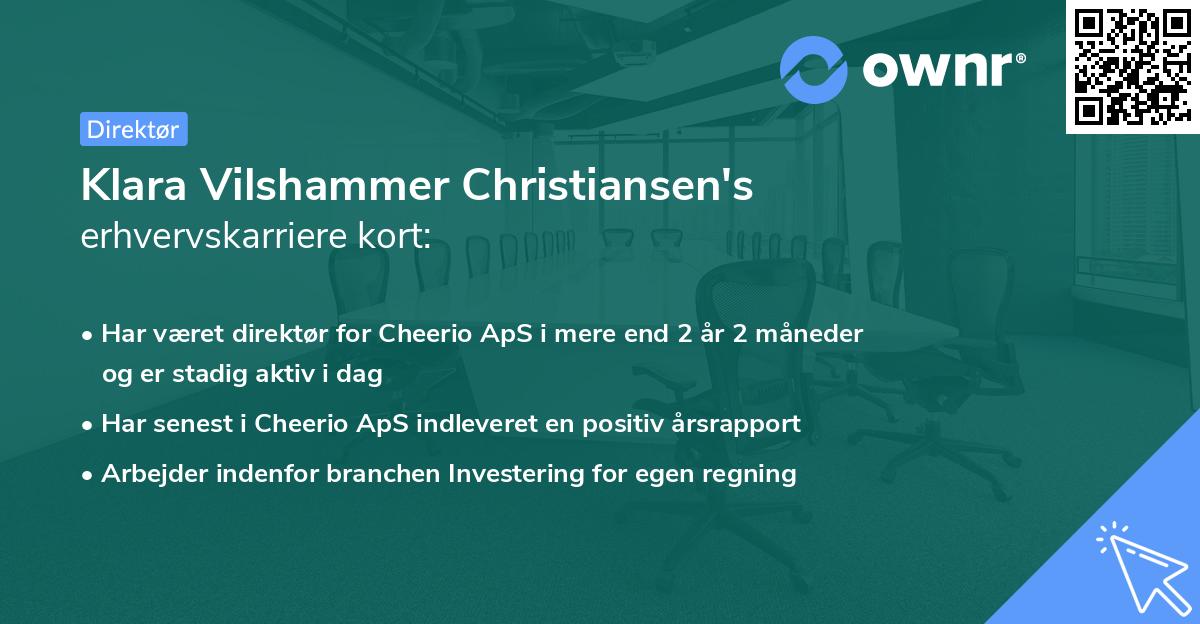 ownr®

Direktør

Klara Vilshammer Christiansen's
erhvervskarriere kort:

• Har været direktør for Cheerio ApS i mere end 2 år 2 måneder og er stadig aktiv i dag
• Har senest i Cheerio ApS indleveret en positiv årsrapport
• Arbejder indenfor branchen Investering for egen regning